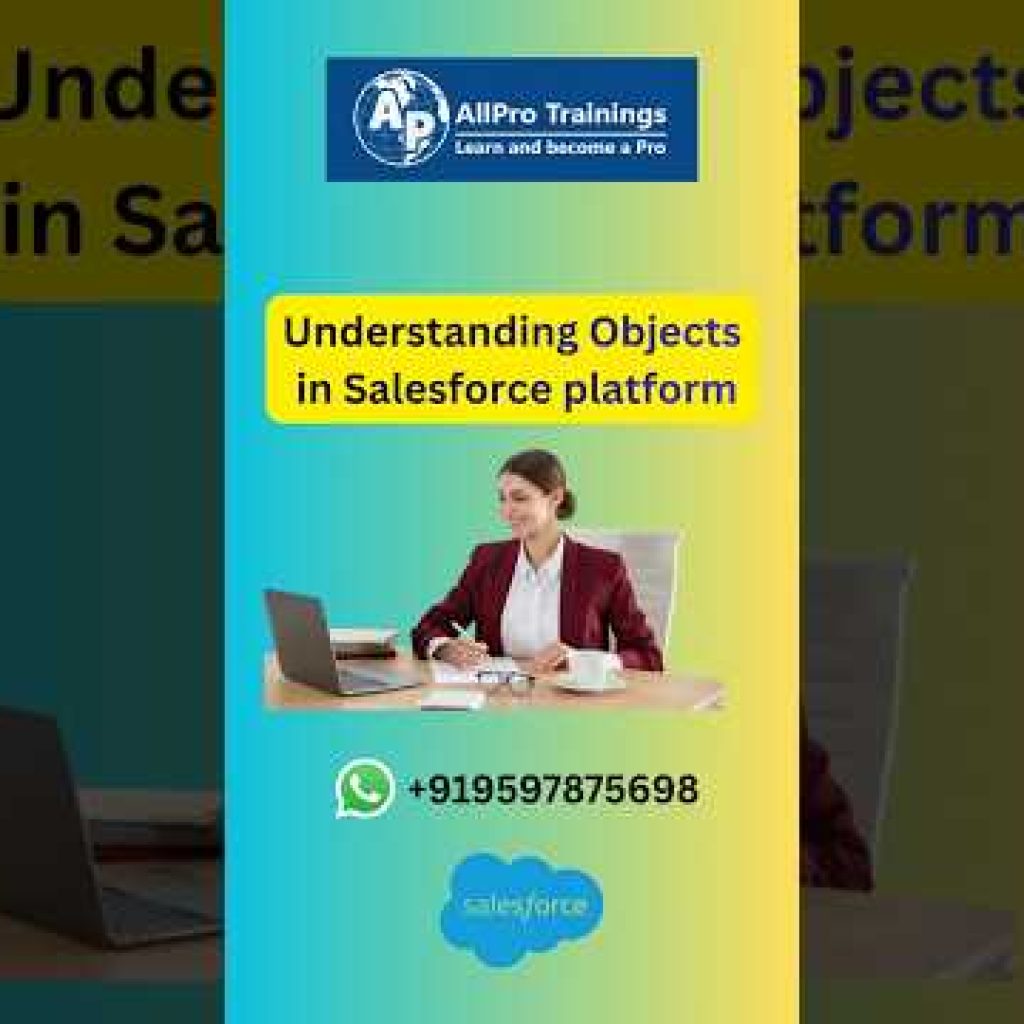 AP AllPro Trainings
Learn and become a Pro

Understanding Objects in Salesforce platform

+919597875698

salesforce